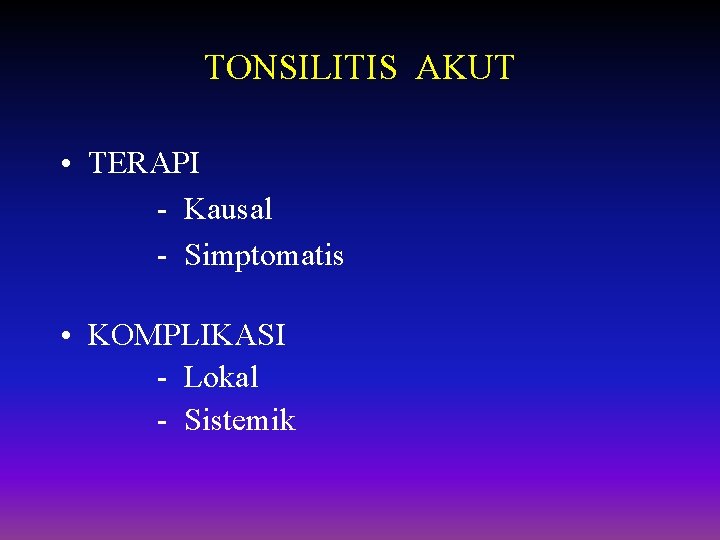 TONSILITIS AKUT

• TERAPI
- Kausal
- Simptomatis

• KOMPLIKASI
- Lokal
- Sistemik